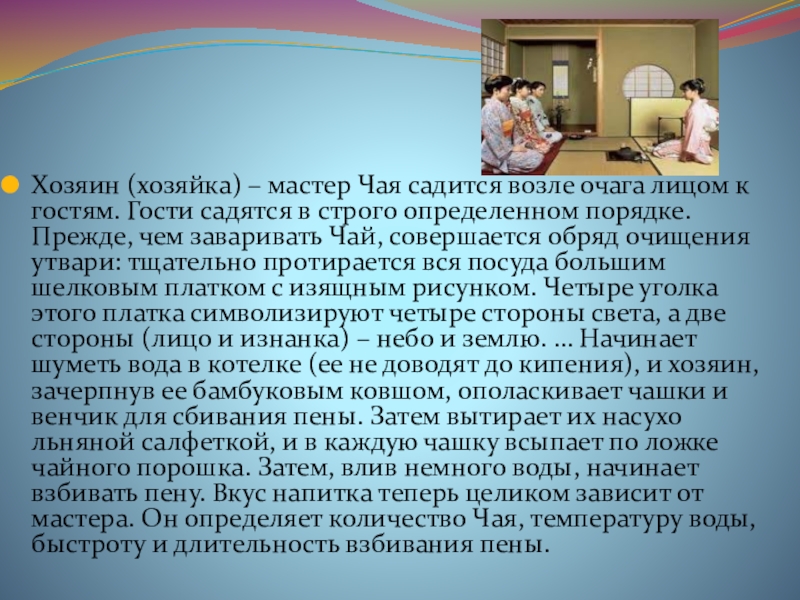 Хозяин (хозяйка) – мастер Чая садится возле очага лицом к гостям. Гости садятся в строго определенном порядке. Прежде, чем заваривать Чай, совершается обряд очищения утвари: тщательно протирается вся посуда большим шелковым платком с изящным рисунком. Четыре уголка этого платка символизируют четыре стороны света, а две стороны (лицо и изнанка) – небо и землю. … Начинает шуметь вода в котелке (ее не доводят до кипения), и хозяин, зачерпнув ее бамбуковым ковшом, ополаскивает чашки и венчик для сбивания пены. Затем вытирает их насухо льняной салфеткой, и в каждую чашку всыпает по ложке чайного порошка. Затем, влив немного воды, начинает взбивать пену. Вкус напитка теперь целиком зависит от мастера. Он определяет количество Чая, температуру воды, быстроту и длительность взбивания пены.